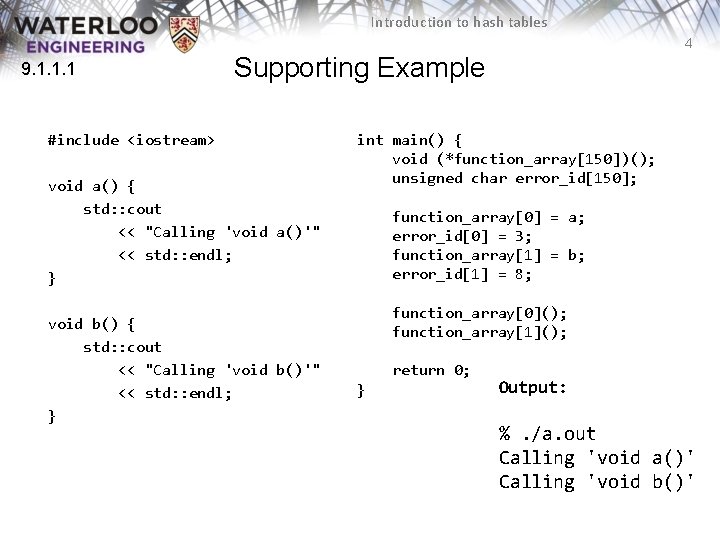 WATERLOO
ENGINEERING

Introduction to hash tables

4

9.1.1.1

Supporting Example

#include <iostream>

void a() {
    std::cout
        << "Calling 'void a()'"
        << std::endl;
}

void b() {
    std::cout
        << "Calling 'void b()'"
        << std::endl;
}

int main() {
    void (*function_array[150])();
    unsigned char error_id[150];

    function_array[0] = a;
    error_id[0] = 3;
    function_array[1] = b;
    error_id[1] = 8;

    function_array[0]();
    function_array[1]();

    return 0;
}

Output:

% ./a.out
Calling 'void a()'
Calling 'void b()'